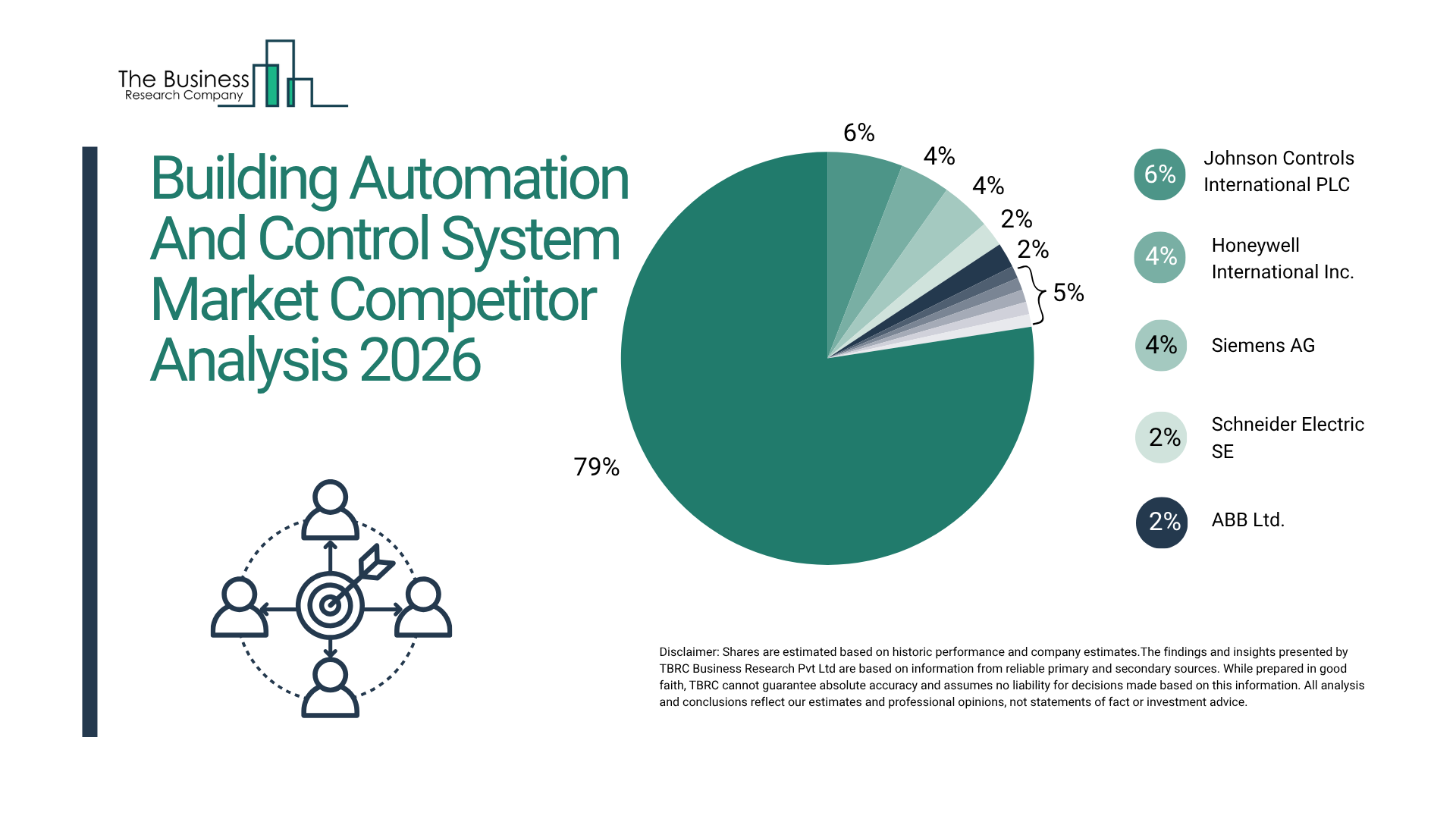 The Business Research Company

Building Automation And Control System Market Competitor Analysis 2026

6%
4%
4%
2%
2%
5%
79%

6% Johnson Controls International PLC

4% Honeywell International Inc.

4% Siemens AG

2% Schneider Electric SE

2% ABB Ltd.

Disclaimer: Shares are estimated based on historic performance and company estimates.The findings and insights presented by TBRC Business Research Pvt Ltd are based on information from reliable primary and secondary sources. While prepared in good faith, TBRC cannot guarantee absolute accuracy and assumes no liability for decisions made based on this information. All analysis and conclusions reflect our estimates and professional opinions, not statements of fact or investment advice.